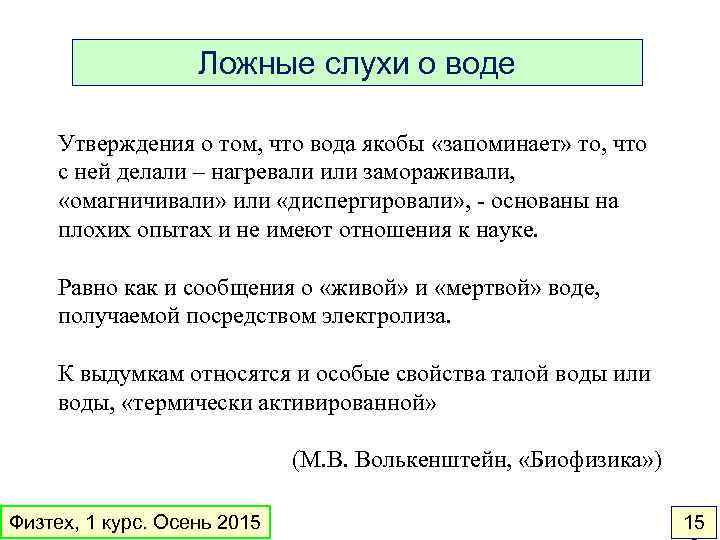 Ложные слухи о воде

Утверждения о том, что вода якобы «запоминает» то, что с ней делали – нагревали или замораживали, «омагничивали» или «диспергировали», - основаны на плохих опытах и не имеют отношения к науке.

Равно как и сообщения о «живой» и «мертвой» воде, получаемой посредством электролиза.

К выдумкам относятся и особые свойства талой воды или воды, «термически активированной»

(М.В. Волькенштейн, «Биофизика»)

Физтех, 1 курс. Осень 2015

15